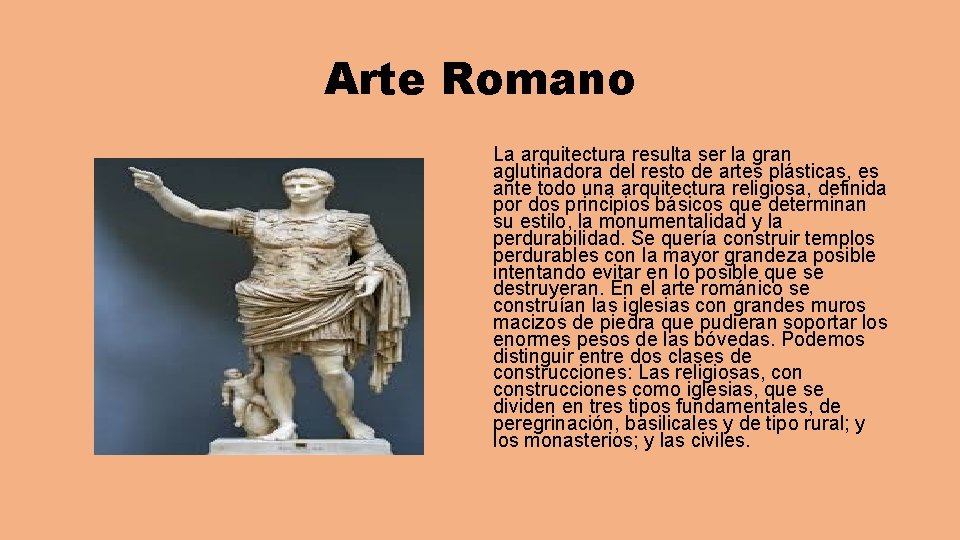 Arte Romano

La arquitectura resulta ser la gran aglutinadora del resto de artes plásticas, es ante todo una arquitectura religiosa, definida por dos principios básicos que determinan su estilo, la monumentalidad y la perdurabilidad. Se quería construir templos perdurables con la mayor grandeza posible intentando evitar en lo posible que se destruyeran. En el arte románico se construían las iglesias con grandes muros macizos de piedra que pudieran soportar los enormes pesos de las bóvedas. Podemos distinguir entre dos clases de construcciones: Las religiosas, con construcciones como iglesias, que se dividen en tres tipos fundamentales, de peregrinación, basilicales y de tipo rural; y los monasterios; y las civiles.